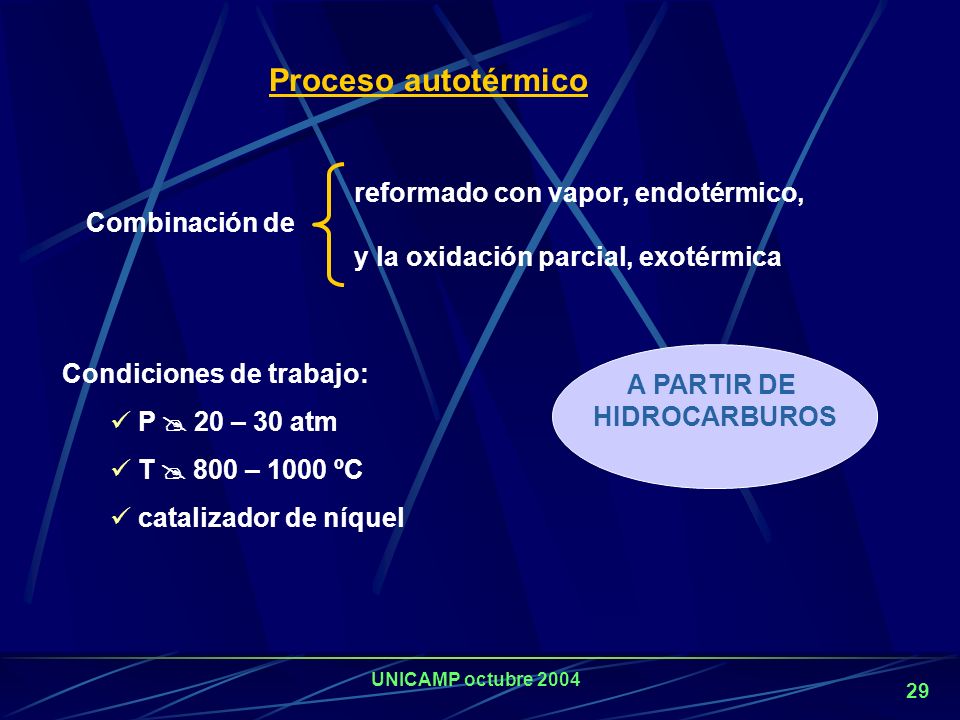 Proceso autotérmico

Combinación de reformado con vapor, endotérmico, y la oxidación parcial, exotérmica

Condiciones de trabajo:

✓ P ≈ 20 – 30 atm

✓ T ≈ 800 – 1000 ºC

✓ catalizador de níquel

A PARTIR DE HIDROCARBUROS

UNICAMP octubre 2004

29